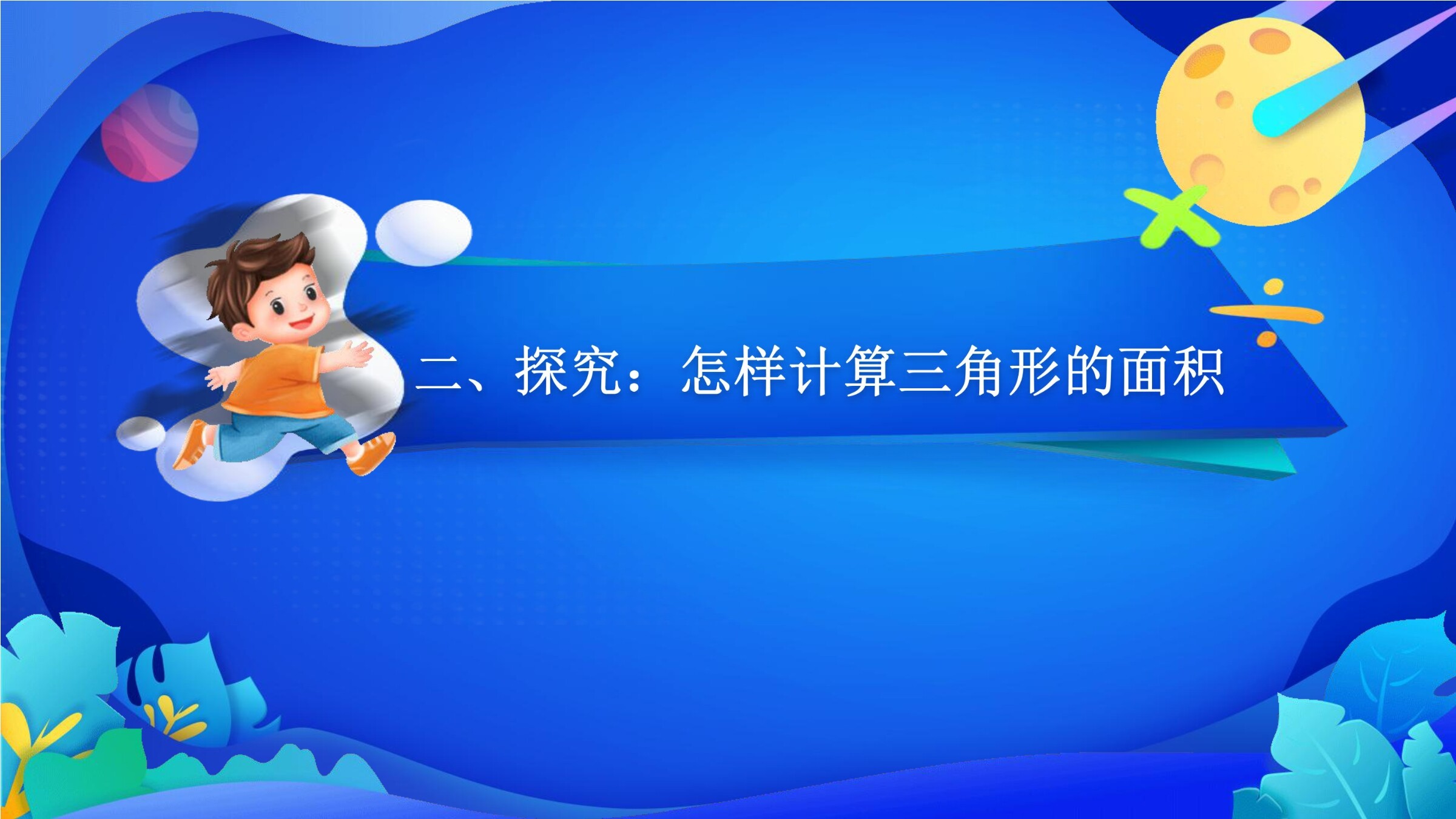 二、探究：怎样计算三角形的面积